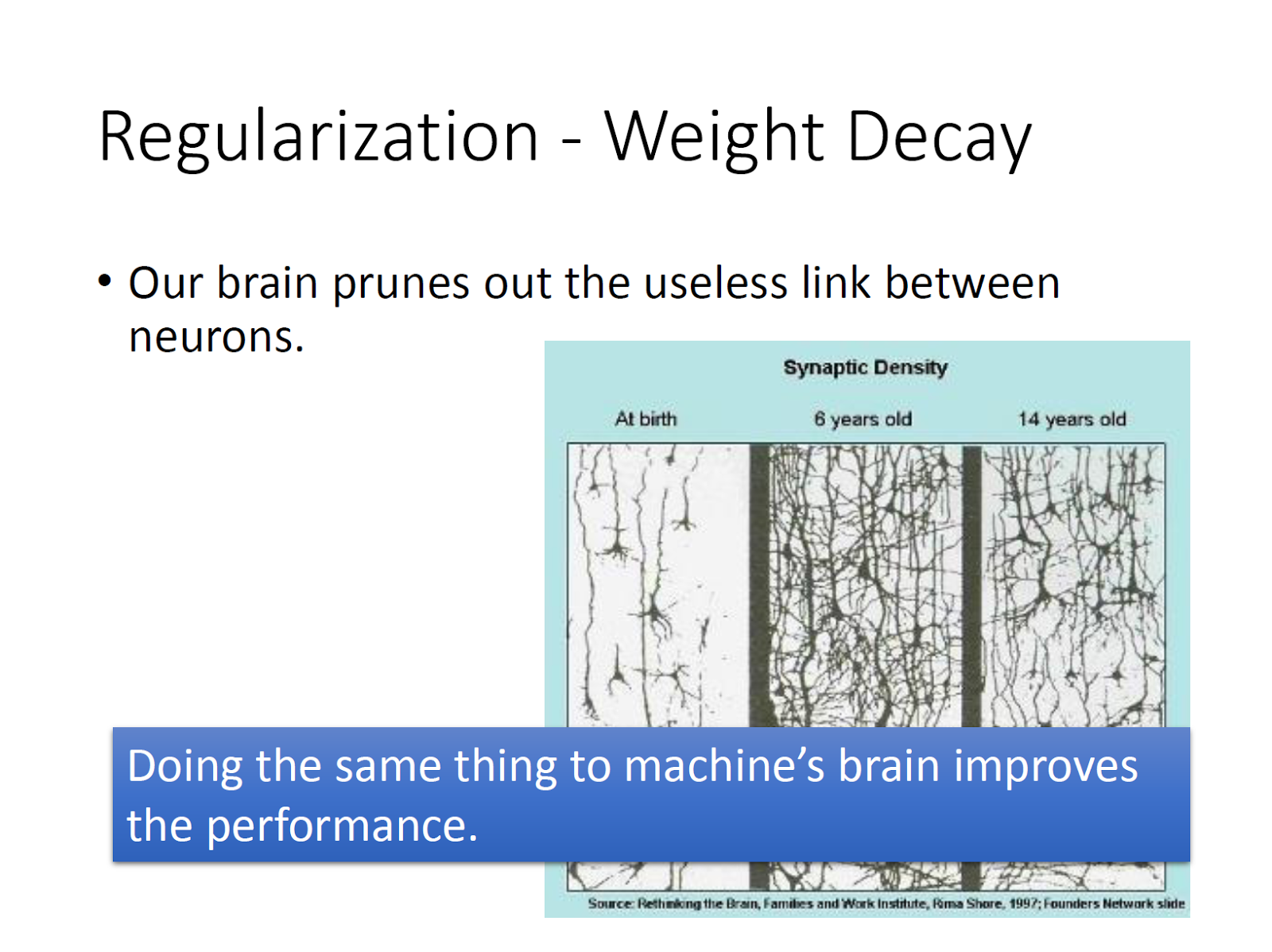 Regularization - Weight Decay

• Our brain prunes out the useless link between neurons.

Synaptic Density

At birth

6 years old

14 years old

Doing the same thing to machine's brain improves the performance.

Source: Rethinking the Brain, Families and Work Institute, Rima Shore, 1997; Founders Network slide